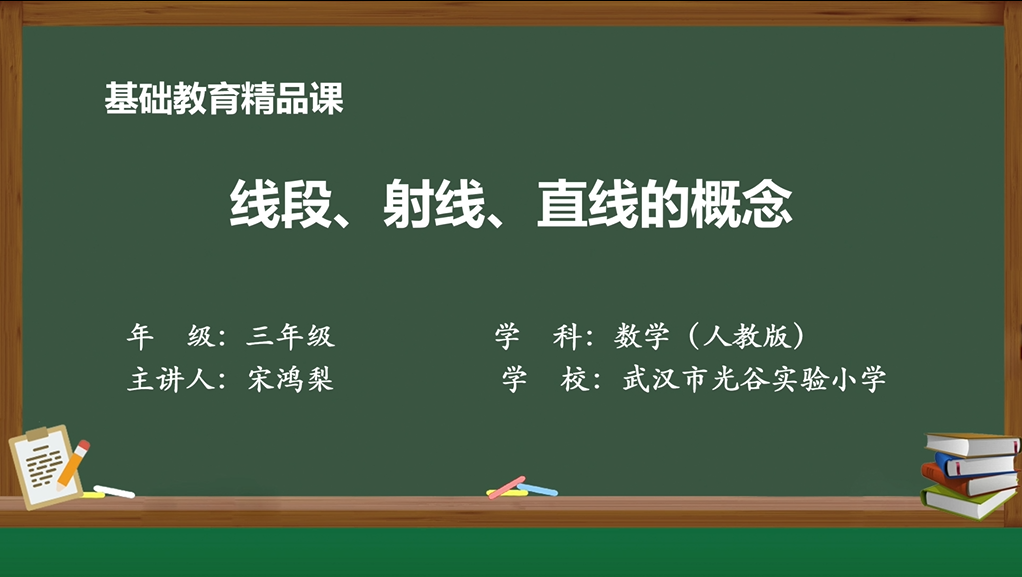 基础教育精品课

线段、射线、直线的概念

年　级：三年级　　　　　　学　科：数学（人教版）
主讲人：宋鸿梨　　　　　　学　校：武汉市光谷实验小学